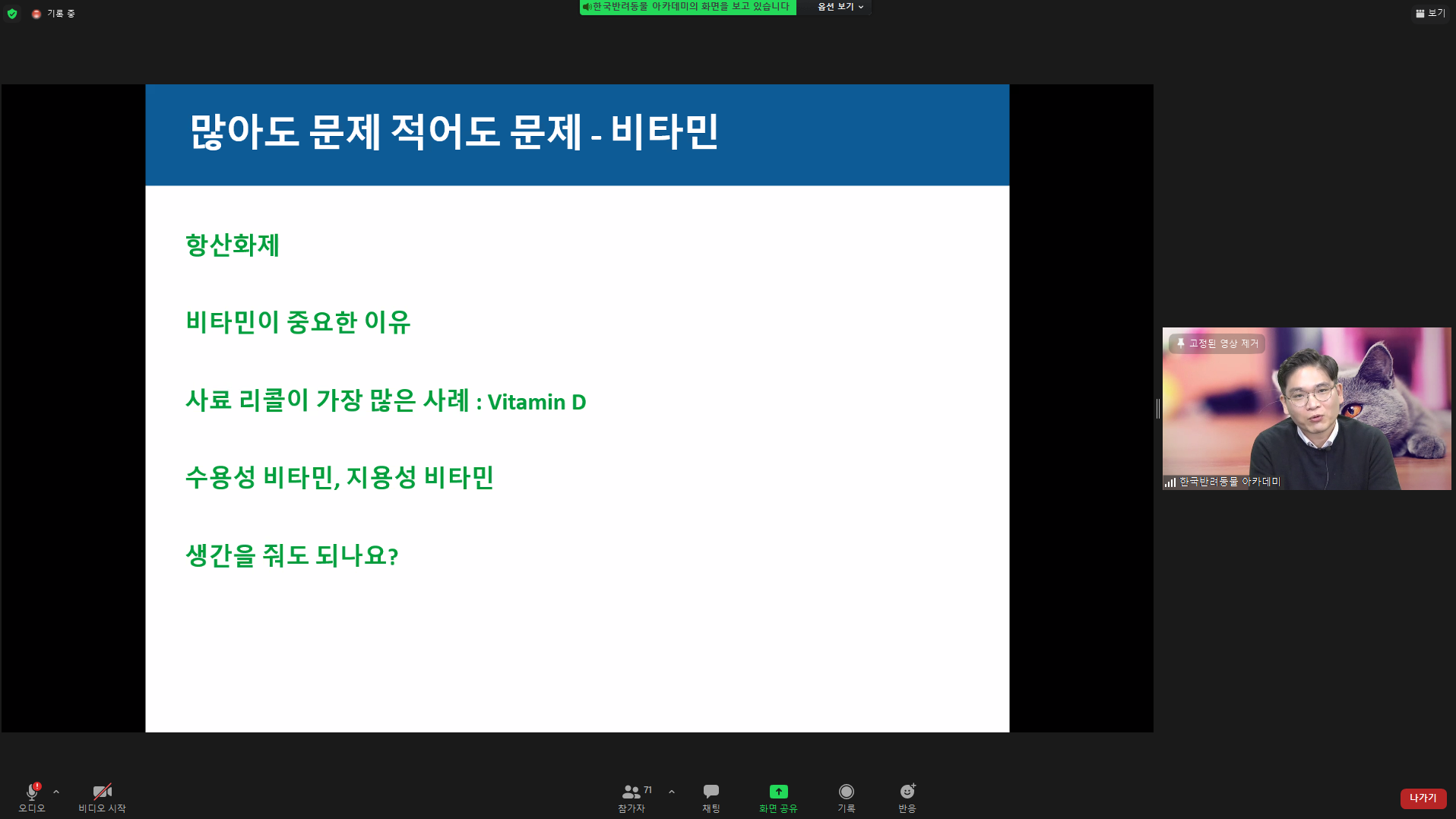 기록 중

한국반려동물 아카데미의 화면을 보고 있습니다

옵션 보기

보기

많아도 문제 적어도 문제 - 비타민

항산화제

비타민이 중요한 이유

사료 리콜이 가장 많은 사례 : Vitamin D

수용성 비타민, 지용성 비타민

생간을 줘도 되나요?

고정된 영상 제거

한국반려동물 아카데미

오디오

비디오 시작

71

참가자

채팅

화면 공유

기록

반응

나가기